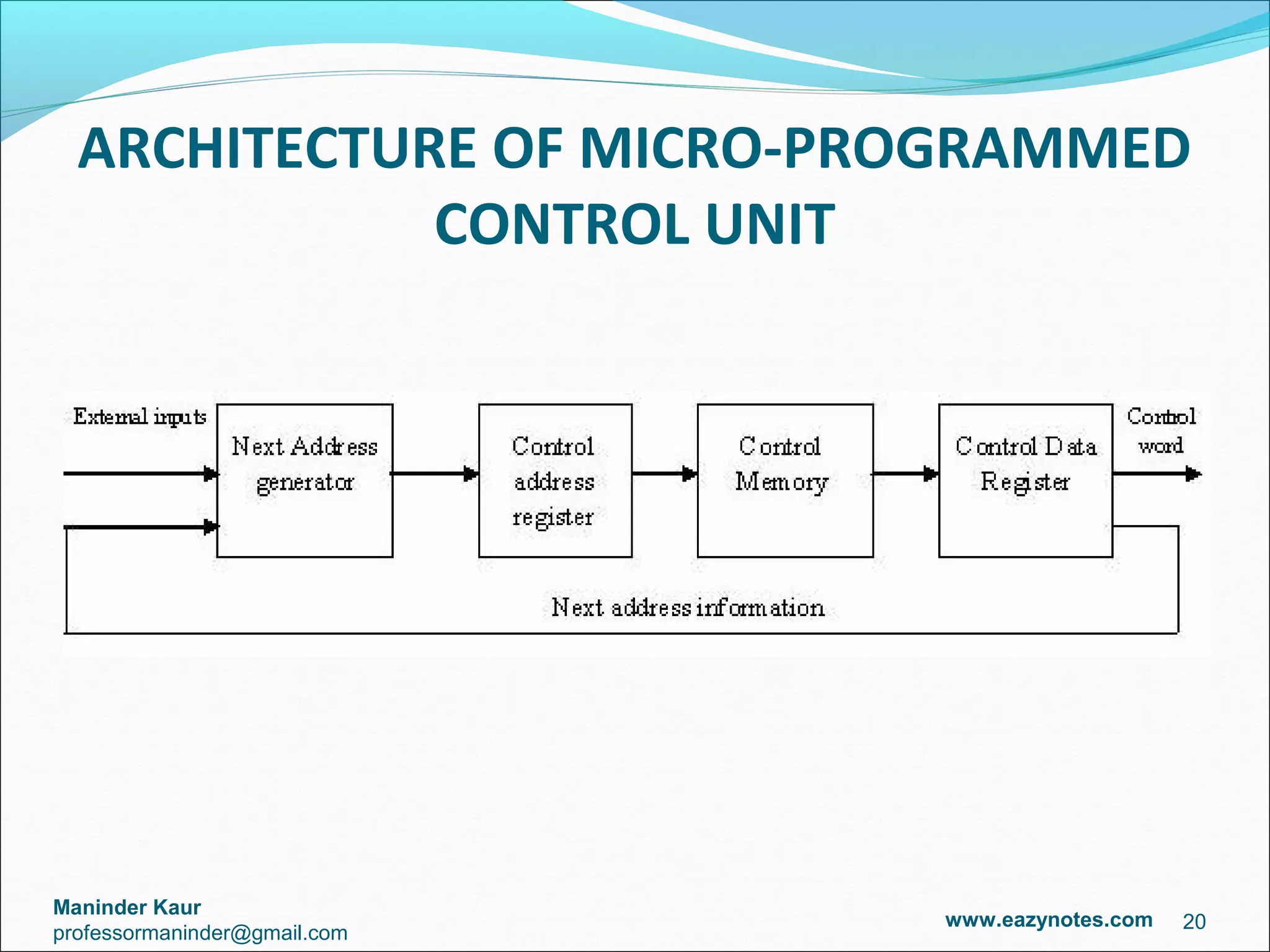 ARCHITECTURE OF MICRO-PROGRAMMED CONTROL UNIT

External inputs

Next Address generator

Control address register

Control Memory

Control Data Register

Control word

Next address information

Maninder Kaur
professormaninder@gmail.com

www.eazynotes.com

20